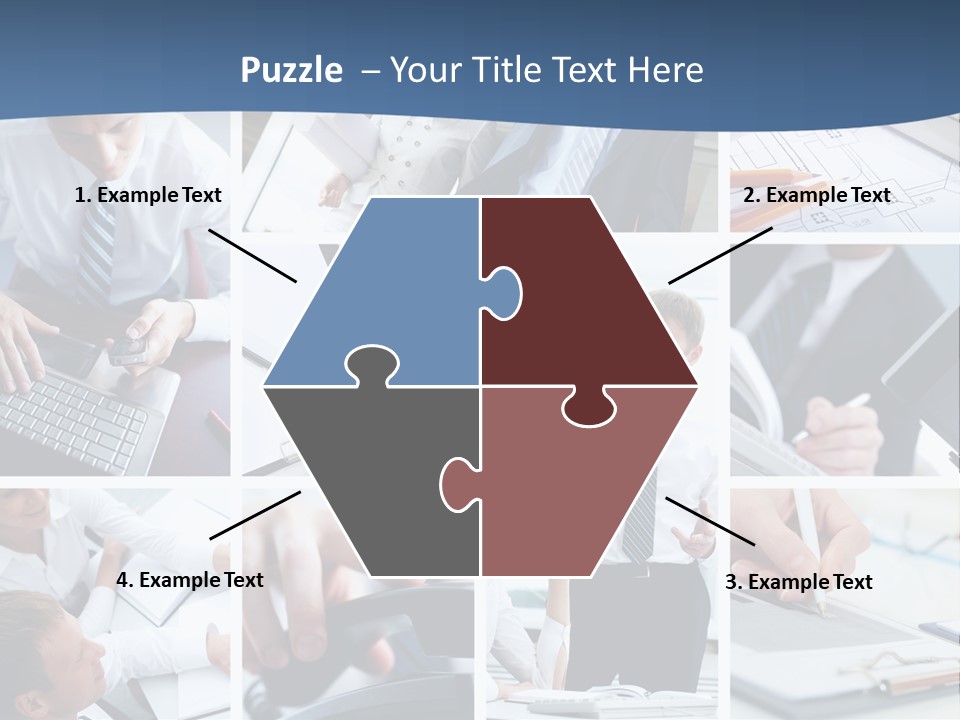 Puzzle – Your Title Text Here

1. Example Text

2. Example Text

4. Example Text

3. Example Text